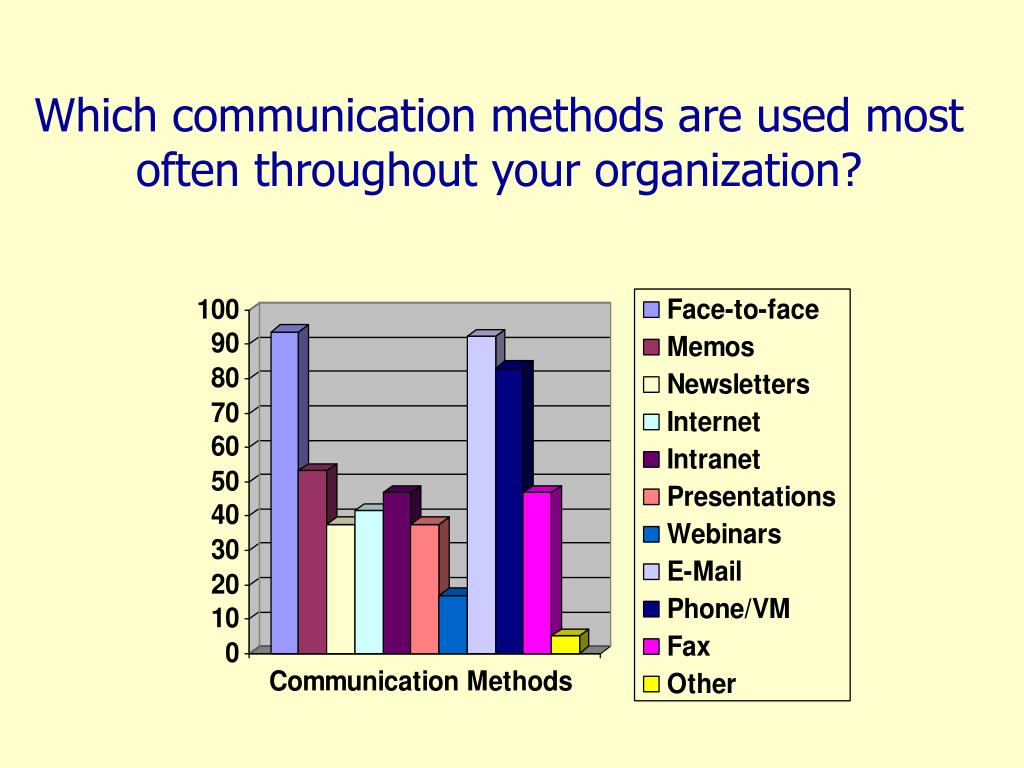 Which communication methods are used most often throughout your organization?

100
90
80
70
60
50
40
30
20
10
0

Communication Methods

Face-to-face
Memos
Newsletters
Internet
Intranet
Presentations
Webinars
E-Mail
Phone/VM
Fax
Other